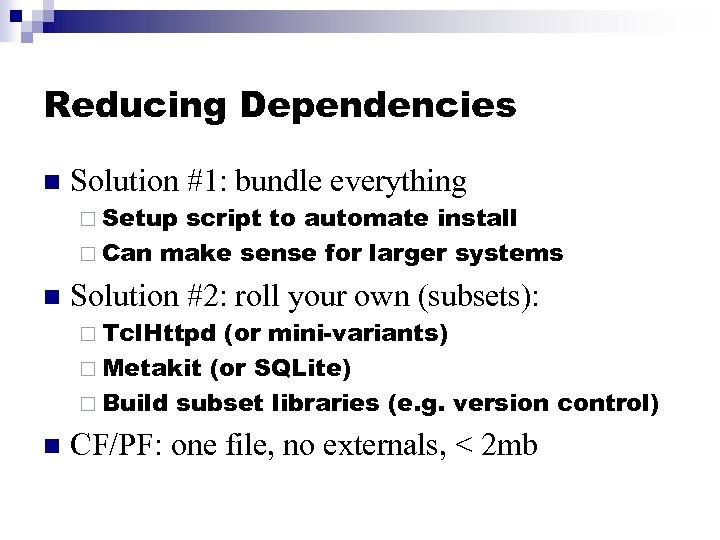 Reducing Dependencies

Solution #1: bundle everything
Setup script to automate install
Can make sense for larger systems

Solution #2: roll your own (subsets):
TclHttpd (or mini-variants)
Metakit (or SQLite)
Build subset libraries (e.g. version control)

CF/PF: one file, no externals, < 2mb